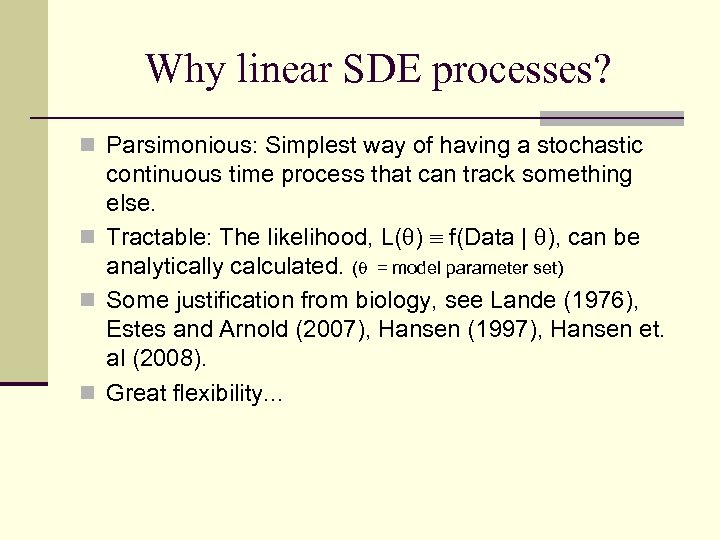 Why linear SDE processes?

Parsimonious: Simplest way of having a stochastic continuous time process that can track something else.

Tractable: The likelihood, $L(\theta) \equiv f(\text{Data} \mid \theta)$, can be analytically calculated. ($\theta$ = model parameter set)

Some justification from biology, see Lande (1976), Estes and Arnold (2007), Hansen (1997), Hansen et. al (2008).

Great flexibility…